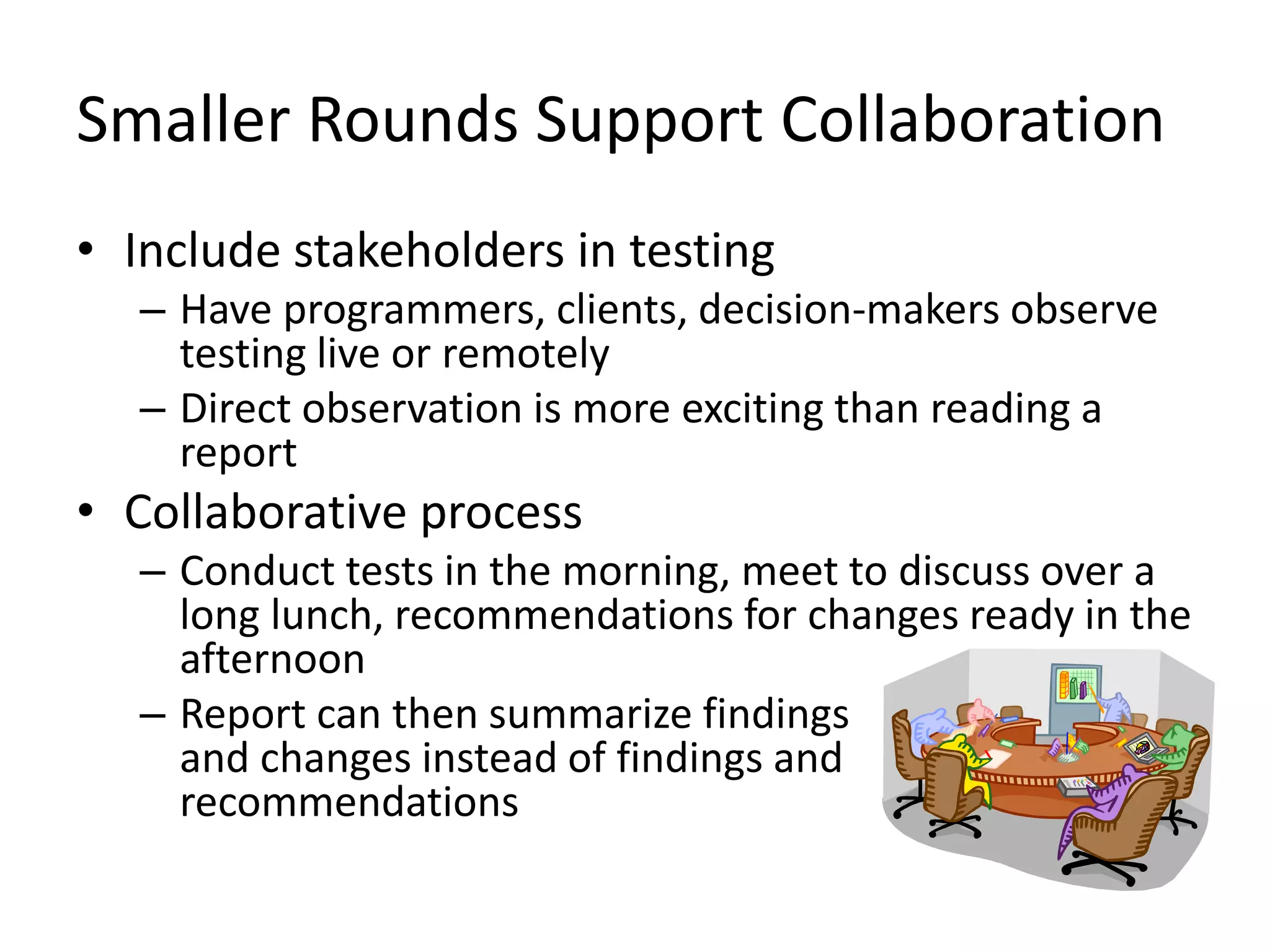 Smaller Rounds Support Collaboration

• Include stakeholders in testing
– Have programmers, clients, decision-makers observe testing live or remotely
– Direct observation is more exciting than reading a report

• Collaborative process
– Conduct tests in the morning, meet to discuss over a long lunch, recommendations for changes ready in the afternoon
– Report can then summarize findings and changes instead of findings and recommendations